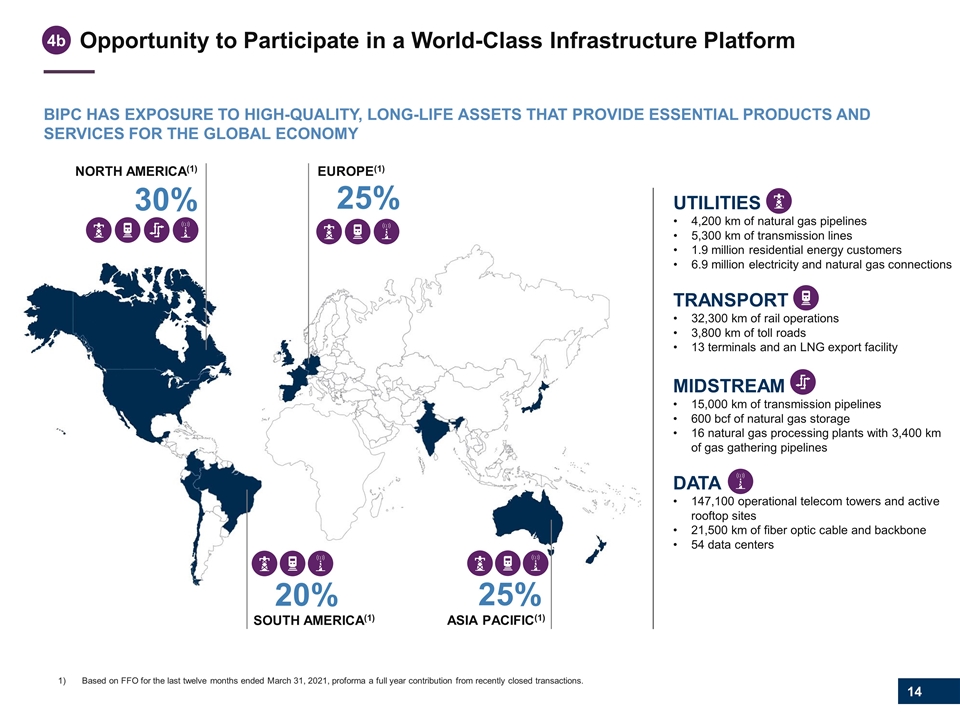 4b Opportunity to Participate in a World-Class Infrastructure Platform

BIPC HAS EXPOSURE TO HIGH-QUALITY, LONG-LIFE ASSETS THAT PROVIDE ESSENTIAL PRODUCTS AND SERVICES FOR THE GLOBAL ECONOMY

NORTH AMERICA$^{(1)}$
30%

EUROPE$^{(1)}$
25%

20%
SOUTH AMERICA$^{(1)}$

25%
ASIA PACIFIC$^{(1)}$

UTILITIES
• 4,200 km of natural gas pipelines
• 5,300 km of transmission lines
• 1.9 million residential energy customers
• 6.9 million electricity and natural gas connections

TRANSPORT
• 32,300 km of rail operations
• 3,800 km of toll roads
• 13 terminals and an LNG export facility

MIDSTREAM
• 15,000 km of transmission pipelines
• 600 bcf of natural gas storage
• 16 natural gas processing plants with 3,400 km of gas gathering pipelines

DATA
• 147,100 operational telecom towers and active rooftop sites
• 21,500 km of fiber optic cable and backbone
• 54 data centers

1) Based on FFO for the last twelve months ended March 31, 2021, proforma a full year contribution from recently closed transactions.

14